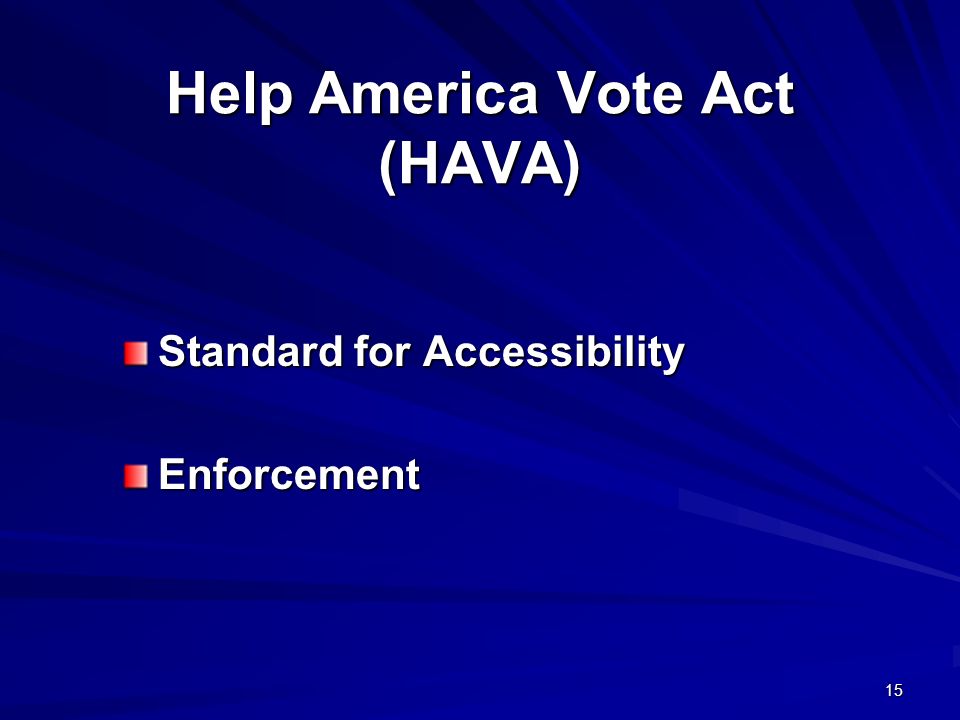 Help America Vote Act (HAVA)

Standard for Accessibility

Enforcement

15